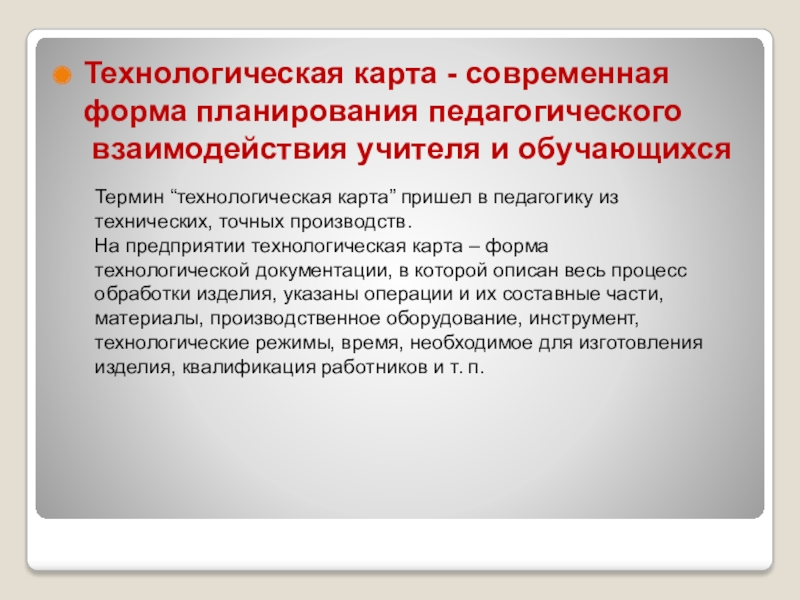 Технологическая карта - современная форма планирования педагогического взаимодействия учителя и обучающихся

Термин “технологическая карта” пришел в педагогику из технических, точных производств.
На предприятии технологическая карта – форма технологической документации, в которой описан весь процесс обработки изделия, указаны операции и их составные части, материалы, производственное оборудование, инструмент, технологические режимы, время, необходимое для изготовления изделия, квалификация работников и т. п.